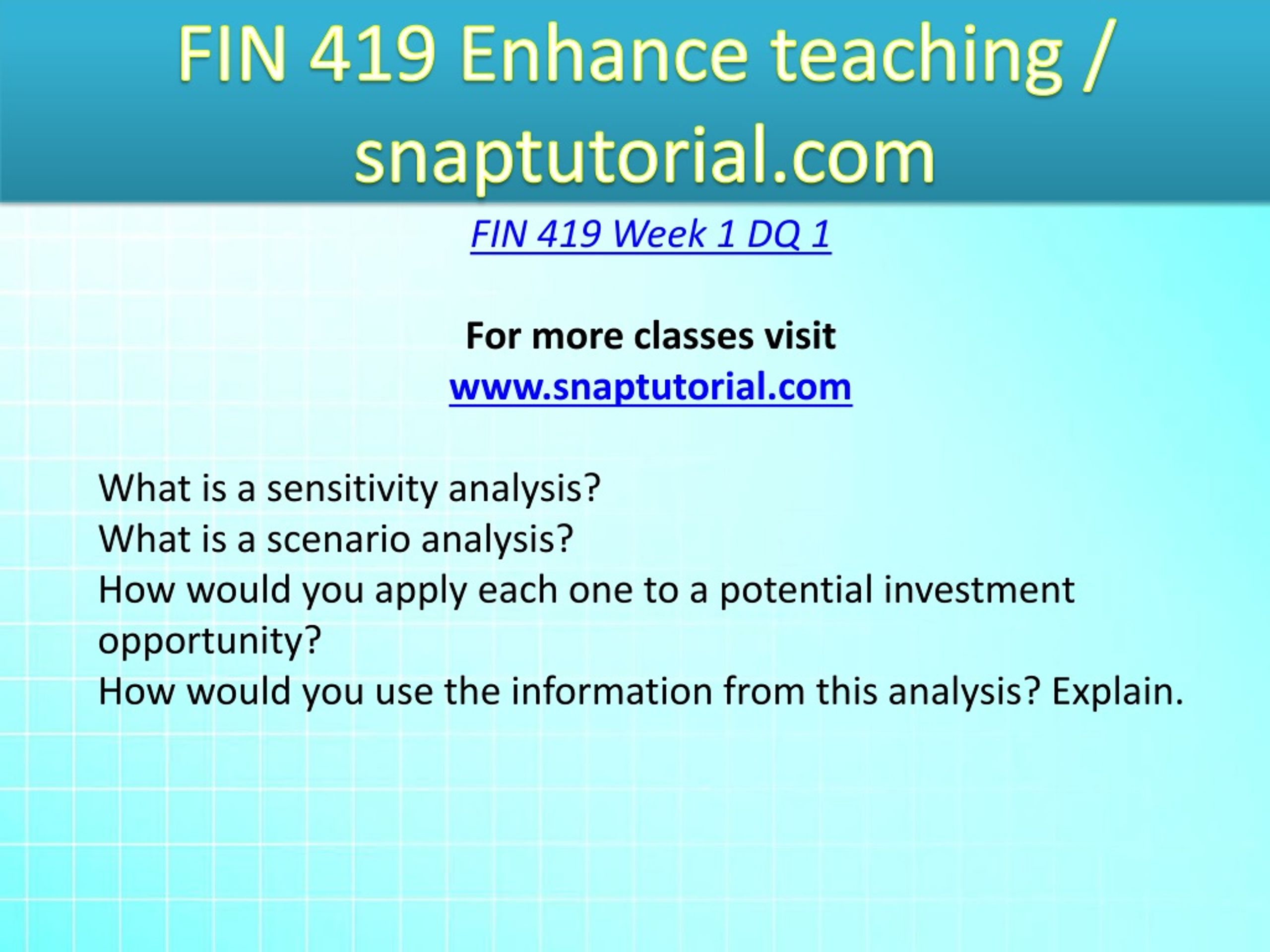 FIN 419 Enhance teaching / snaptutorial.com

FIN 419 Week 1 DQ 1

For more classes visit
www.snaptutorial.com

What is a sensitivity analysis?
What is a scenario analysis?
How would you apply each one to a potential investment opportunity?
How would you use the information from this analysis? Explain.